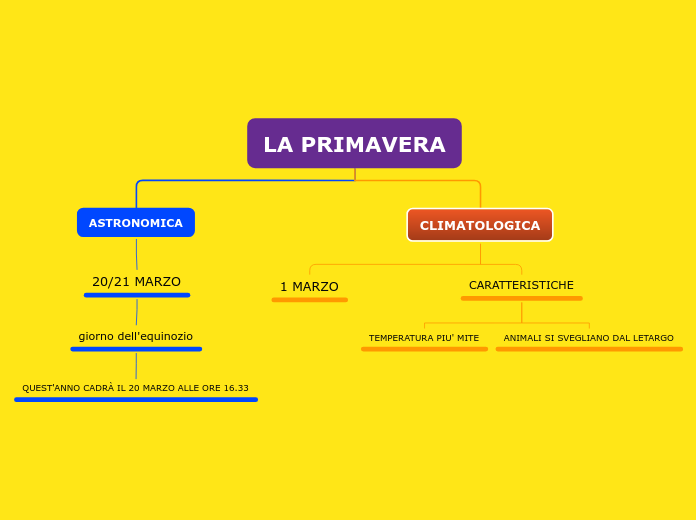 LA PRIMAVERA

ASTRONOMICA

20/21 MARZO

giorno dell'equinozio

QUEST'ANNO CADRÀ IL 20 MARZO ALLE ORE 16.33

CLIMATOLOGICA

1 MARZO

CARATTERISTICHE

TEMPERATURA PIU' MITE

ANIMALI SI SVEGLIANO DAL LETARGO